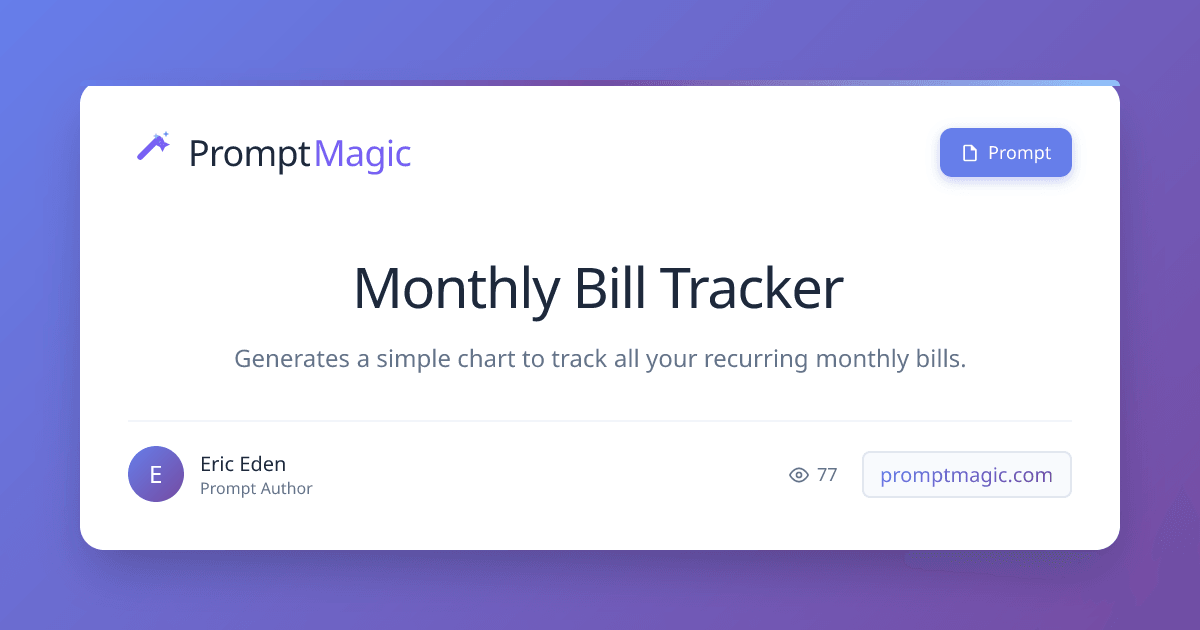 PromptMagic

Prompt

Monthly Bill Tracker

Generates a simple chart to track all your recurring monthly bills.

E

Eric Eden
Prompt Author

77

promptmagic.com